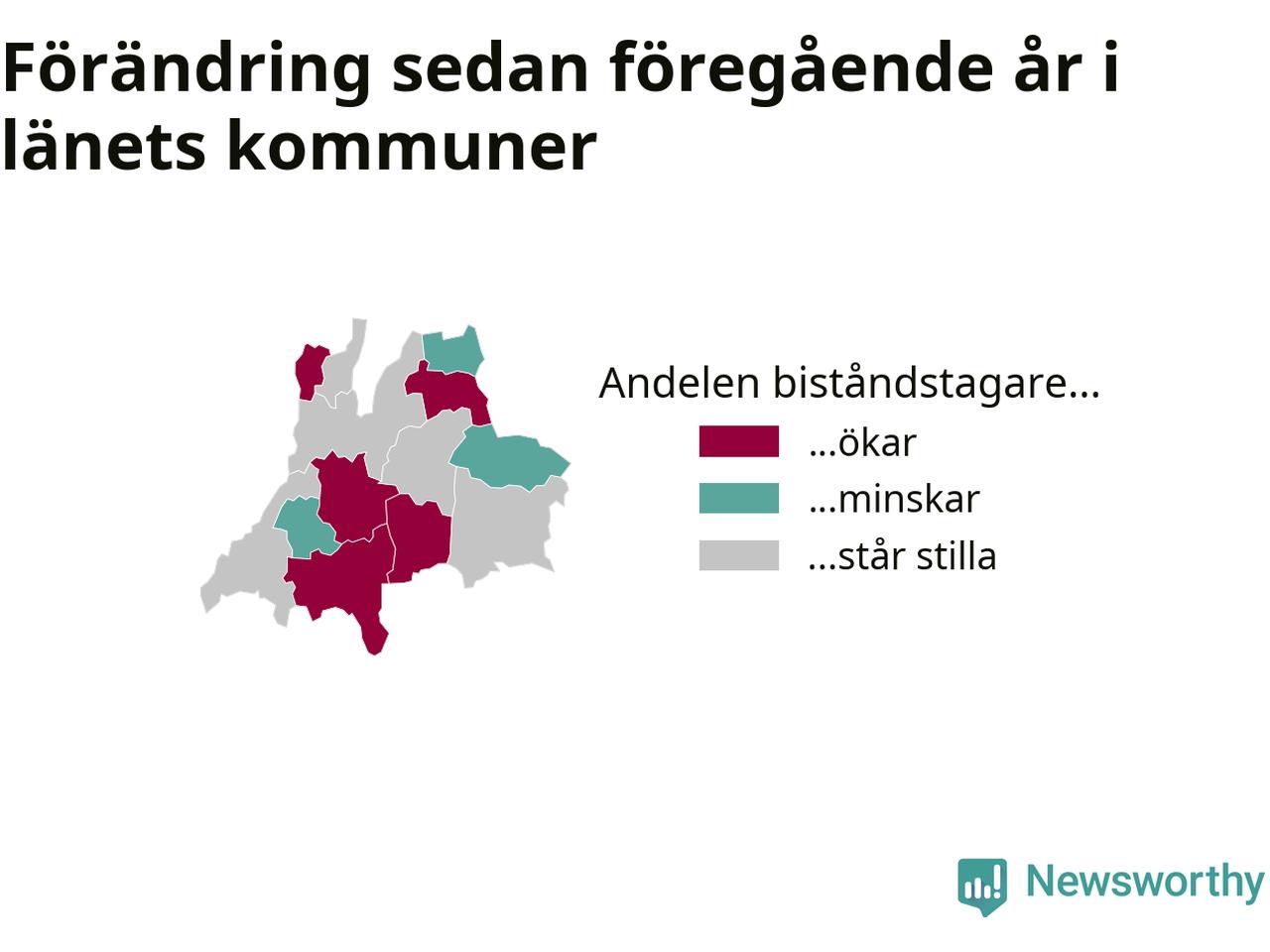 Förändring sedan föregående år i länets kommuner

Andelen biståndstagare...
...ökar
...minskar
...står stilla

Newsworthy